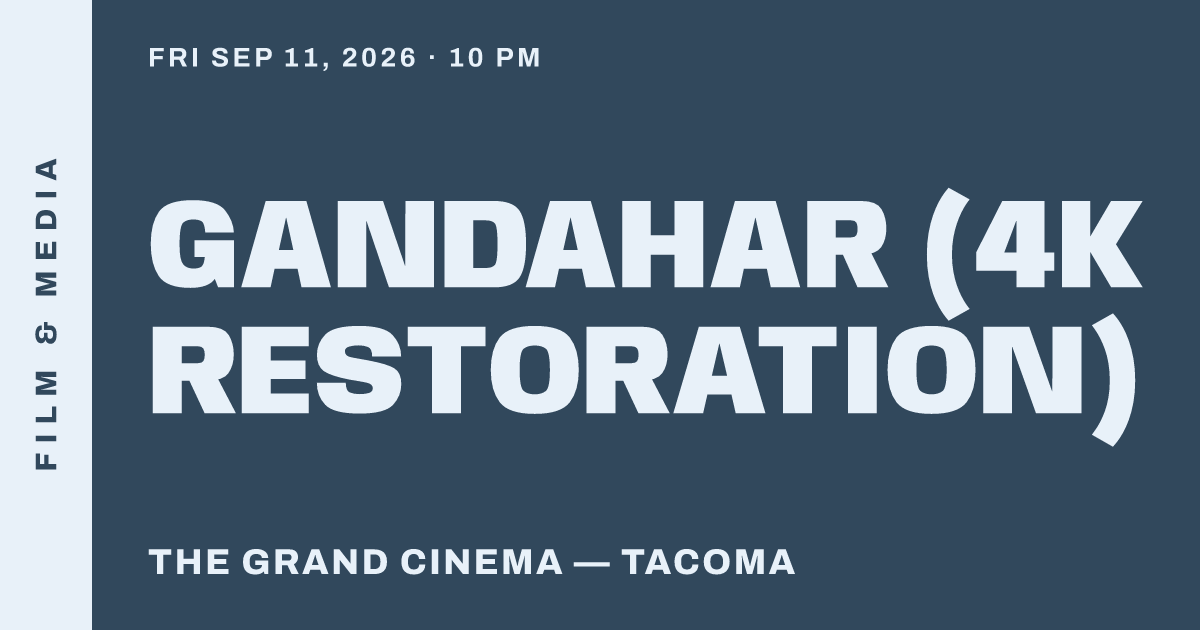 FILM & MEDIA

FRI SEP 11, 2026 · 10 PM

GANDAHAR (4K RESTORATION)

THE GRAND CINEMA — TACOMA